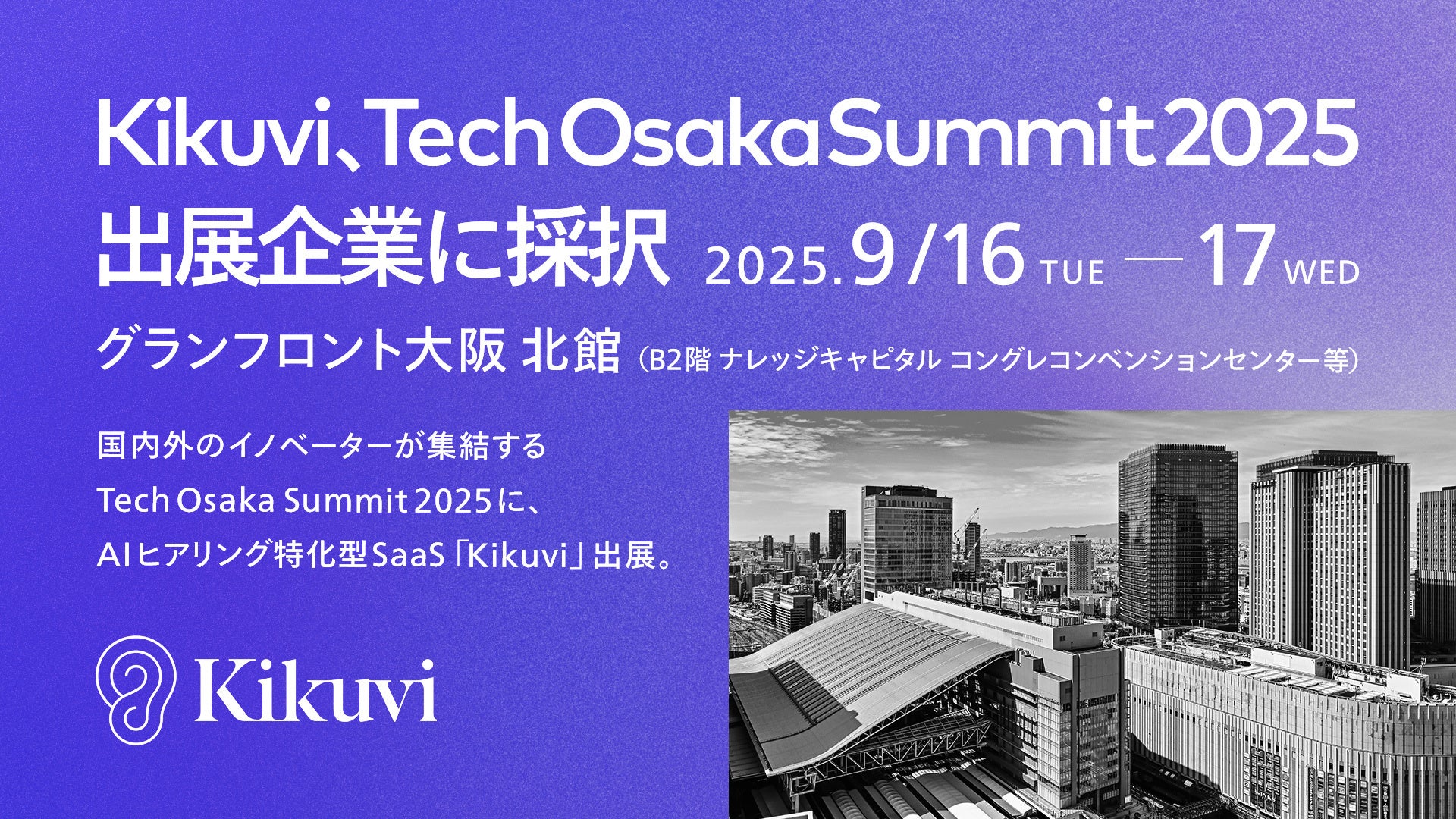 Kikuvi、Tech Osaka Summit 2025
出展企業に採択 2025.9/16 TUE — 17 WED

グランフロント大阪 北館（B2階 ナレッジキャピタル コングレコンベンションセンター等）

国内外のイノベーターが集結する
Tech Osaka Summit 2025に、
AIヒアリング特化型SaaS「Kikuvi」出展。

Kikuvi